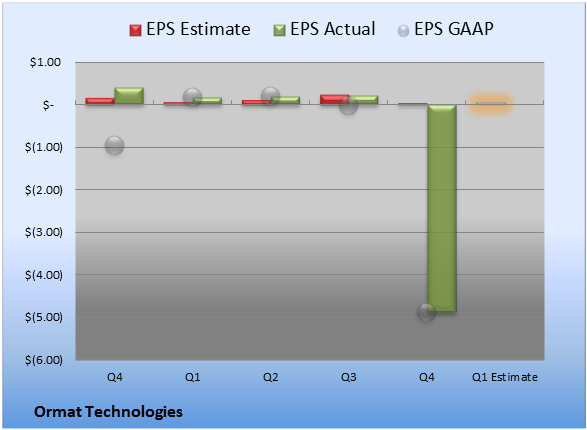 EPS Estimate EPS Actual EPS GAAP

$1.00
$-
$(1.00)
$(2.00)
$(3.00)
$(4.00)
$(5.00)
$(6.00)

Q4 Q1 Q2 Q3 Q4 Q1 Estimate

Ormat Technologies